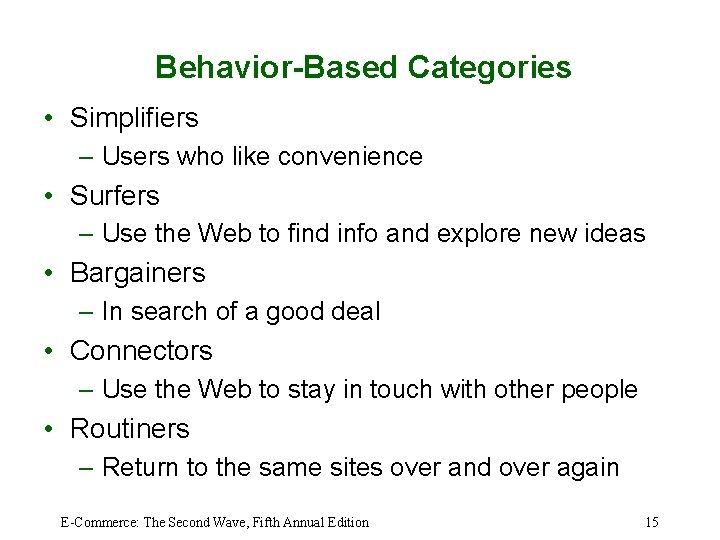 Behavior-Based Categories

• Simplifiers
– Users who like convenience
• Surfers
– Use the Web to find info and explore new ideas
• Bargainers
– In search of a good deal
• Connectors
– Use the Web to stay in touch with other people
• Routiners
– Return to the same sites over and over again

E-Commerce: The Second Wave, Fifth Annual Edition

15